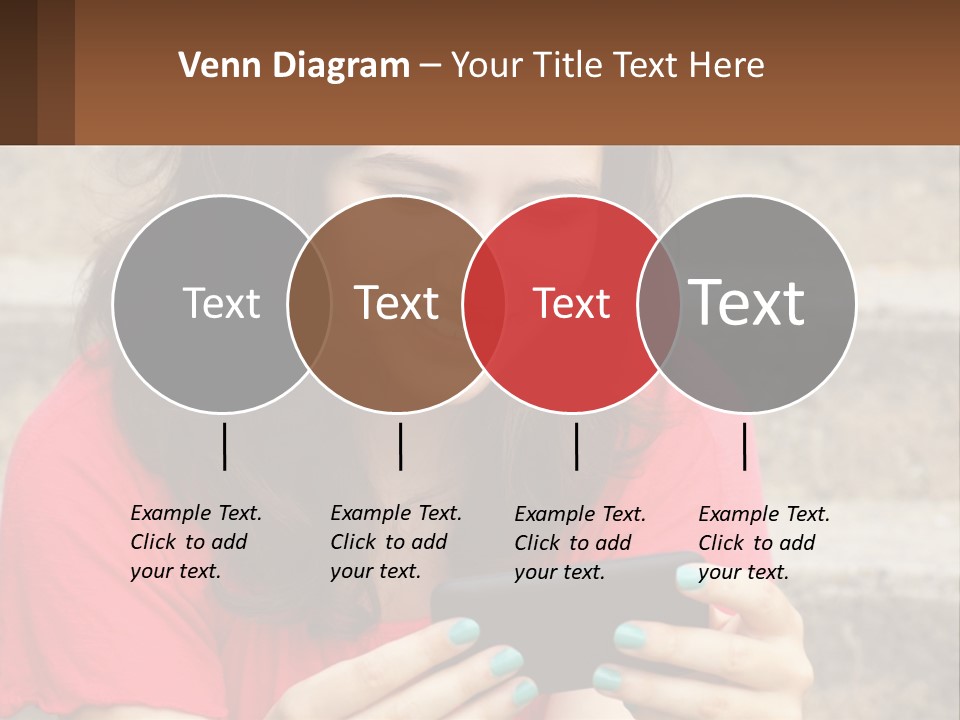 Venn Diagram – Your Title Text Here

Text

Text

Text

Text

Example Text. Click to add your text.

Example Text. Click to add your text.

Example Text. Click to add your text.

Example Text. Click to add your text.